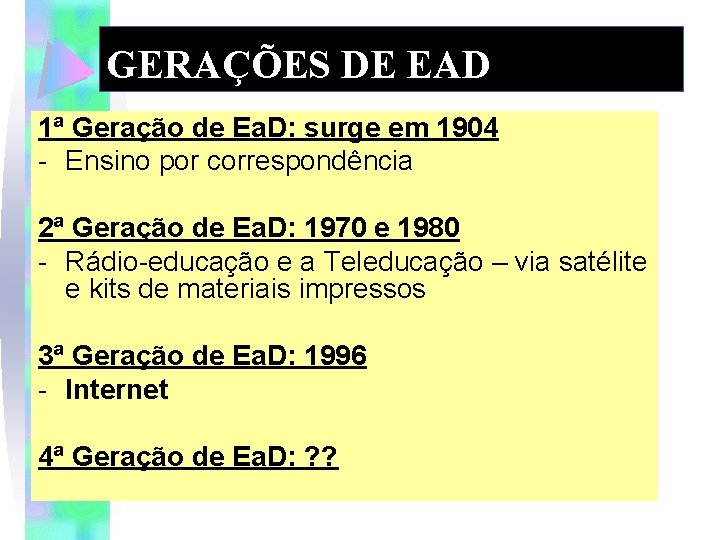 GERAÇÕES DE EAD

1ª Geração de EaD: surge em 1904
- Ensino por correspondência

2ª Geração de EaD: 1970 e 1980
- Rádio-educação e a Teleducação – via satélite e kits de materiais impressos

3ª Geração de EaD: 1996
- Internet

4ª Geração de EaD: ??